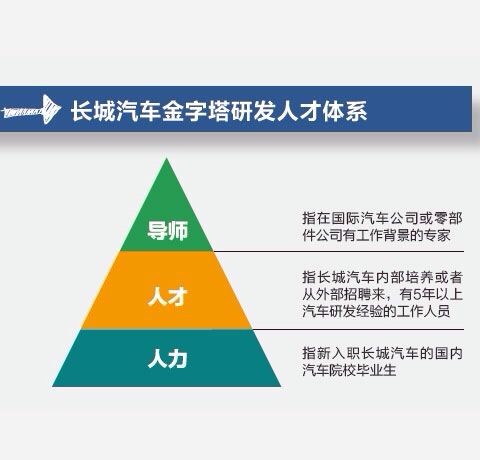 长城汽车金字塔研发人才体系

导师

指在国际汽车公司或零部件公司有工作背景的专家

人才

指长城汽车内部培养或者从外部招聘来，有5年以上汽车研发经验的工作人员

人力

指新入职长城汽车的国内汽车院校毕业生